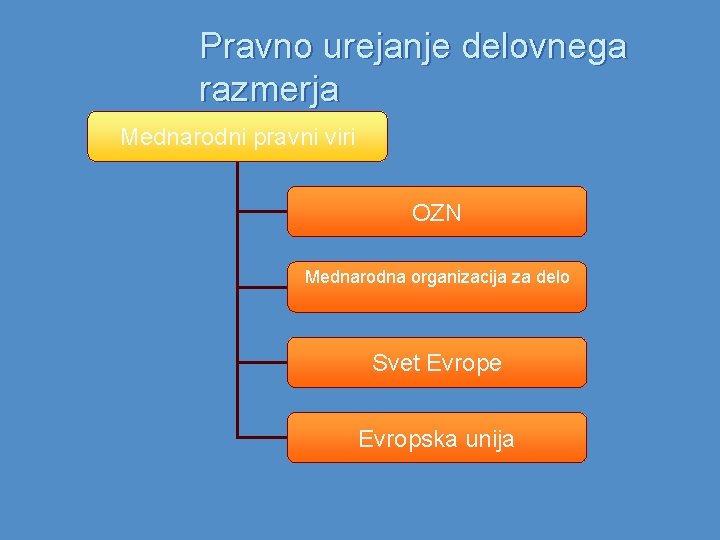 Pravno urejanje delovnega razmerja

Mednarodni pravni viri

OZN

Mednarodna organizacija za delo

Svet Evrope

Evropska unija